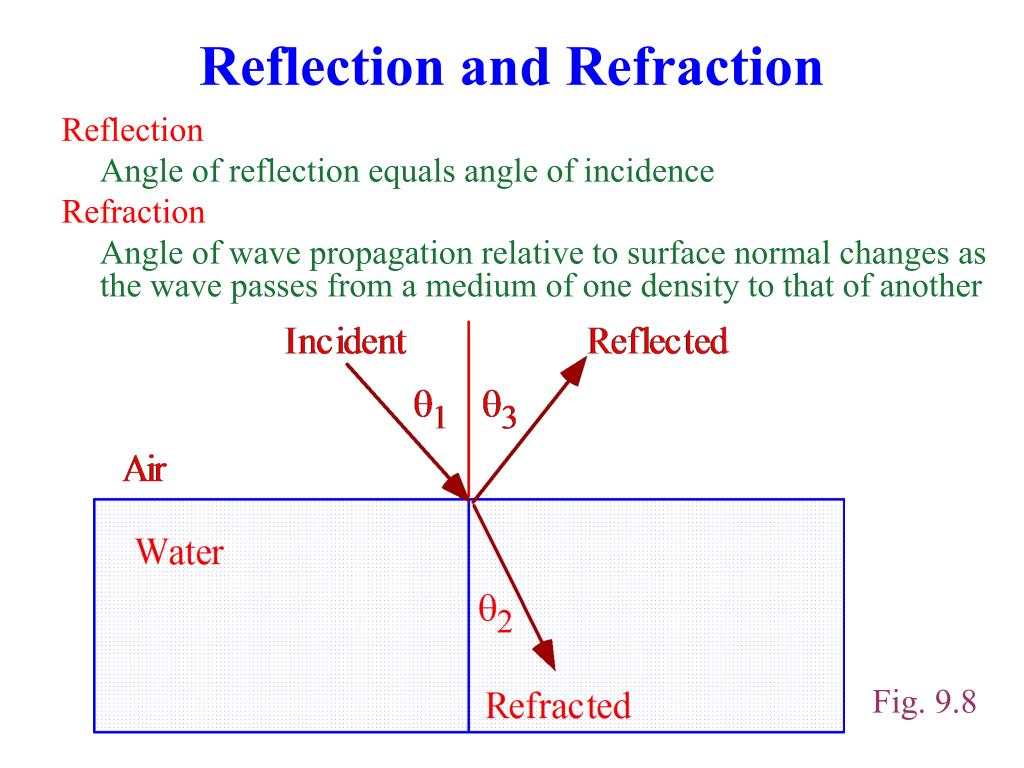 Reflection and Refraction

Reflection

Angle of reflection equals angle of incidence

Refraction

Angle of wave propagation relative to surface normal changes as the wave passes from a medium of one density to that of another

Incident

Reflected

$\theta_1$

$\theta_3$

Air

Water

$\theta_2$

Refracted

Fig. 9.8